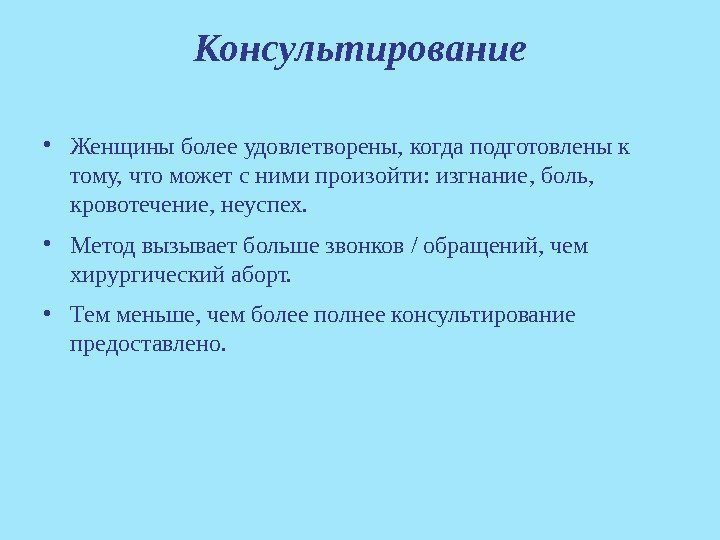 Консультирование

• Женщины более удовлетворены, когда подготовлены к тому, что может с ними произойти: изгнание, боль, кровотечение, неуспех.

• Метод вызывает больше звонков / обращений, чем хирургический аборт.

• Тем меньше, чем более полнее консультирование предоставлено.